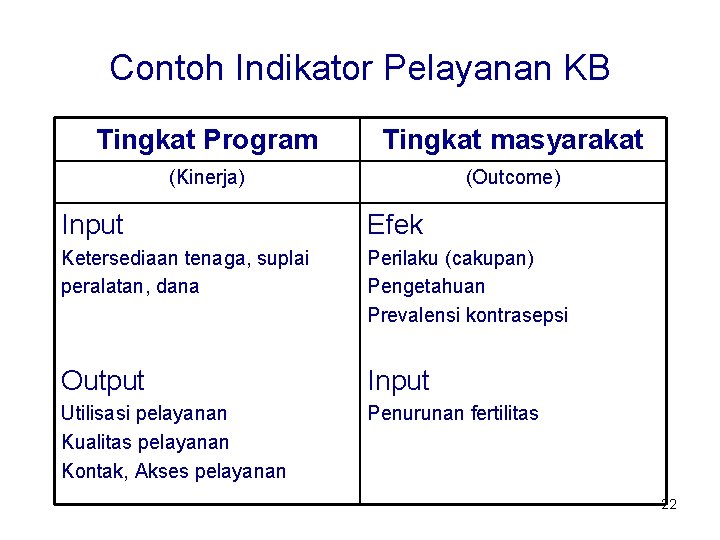 Contoh Indikator Pelayanan KB

| Tingkat Program | Tingkat masyarakat |
|---|---|
| (Kinerja) | (Outcome) |
| Input<br>Ketersediaan tenaga, suplai peralatan, dana<br><br>Output<br>Utilisasi pelayanan<br>Kualitas pelayanan<br>Kontak, Akses pelayanan | Efek<br>Perilaku (cakupan)<br>Pengetahuan<br>Prevalensi kontrasepsi<br><br>Input<br>Penurunan fertilitas |

22